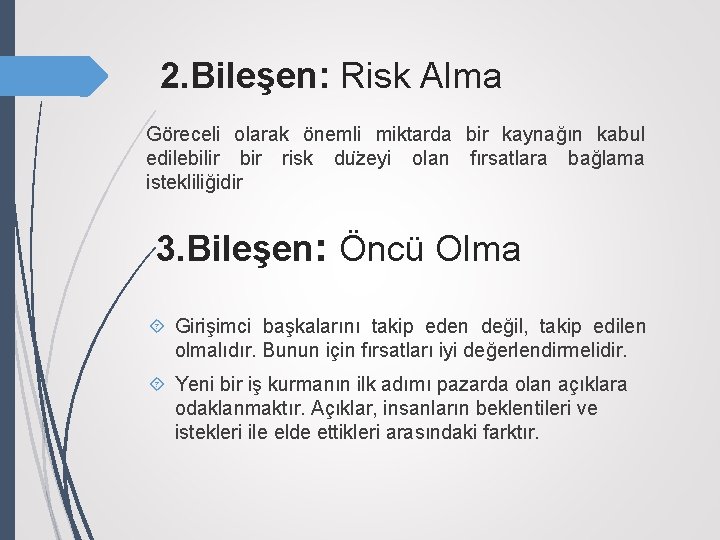 2.Bileşen: Risk Alma

Göreceli olarak önemli miktarda bir kaynağın kabul edilebilir bir risk düzeyi olan fırsatlara bağlama istekliliğidir

3.Bileşen: Öncü Olma

Girişimci başkalarını takip eden değil, takip edilen olmalıdır. Bunun için fırsatları iyi değerlendirmelidir.

Yeni bir iş kurmanın ilk adımı pazarda olan açıklara odaklanmaktır. Açıklar, insanların beklentileri ve istekleri ile elde ettikleri arasındaki farktır.